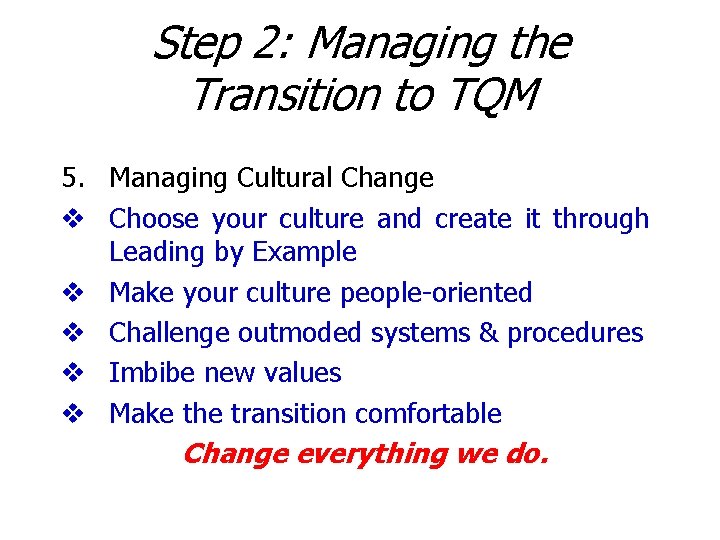 Step 2: Managing the Transition to TQM

5. Managing Cultural Change

❖ Choose your culture and create it through Leading by Example

❖ Make your culture people-oriented

❖ Challenge outmoded systems & procedures

❖ Imbibe new values

❖ Make the transition comfortable

Change everything we do.